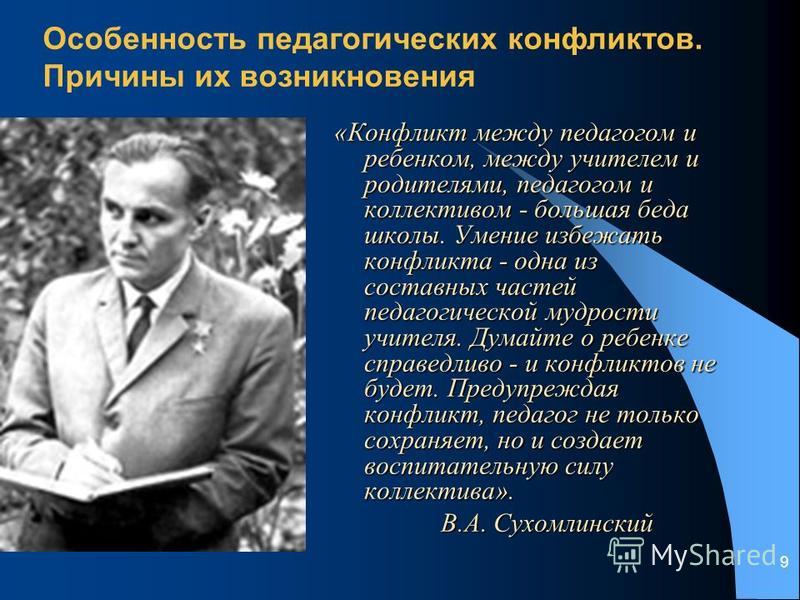 Особенность педагогических конфликтов. Причины их возникновения

«Конфликт между педагогом и ребенком, между учителем и родителями, педагогом и коллективом - большая беда школы. Умение избежать конфликта - одна из составных частей педагогической мудрости учителя. Думайте о ребенке справедливо - и конфликтов не будет. Предупреждая конфликт, педагог не только сохраняет, но и создает воспитательную силу коллектива».

В.А. Сухомлинский

MyShared

9